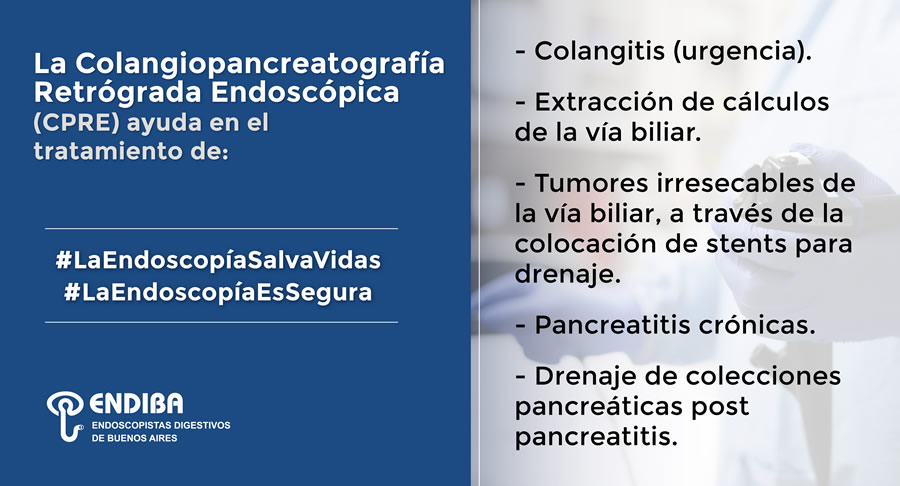 La Colangiopancreatografía Retrógrada Endoscópica (CPRE) ayuda en el tratamiento de:

#LaEndoscopíaSalvaVidas
#LaEndoscopíaEsSegura

ENDIBA
ENDOSCOPISTAS DIGESTIVOS DE BUENOS AIRES

- Colangitis (urgencia).

- Extracción de cálculos de la vía biliar.

- Tumores irresecables de la vía biliar, a través de la colocación de stents para drenaje.

- Pancreatitis crónicas.

- Drenaje de colecciones pancreáticas post pancreatitis.